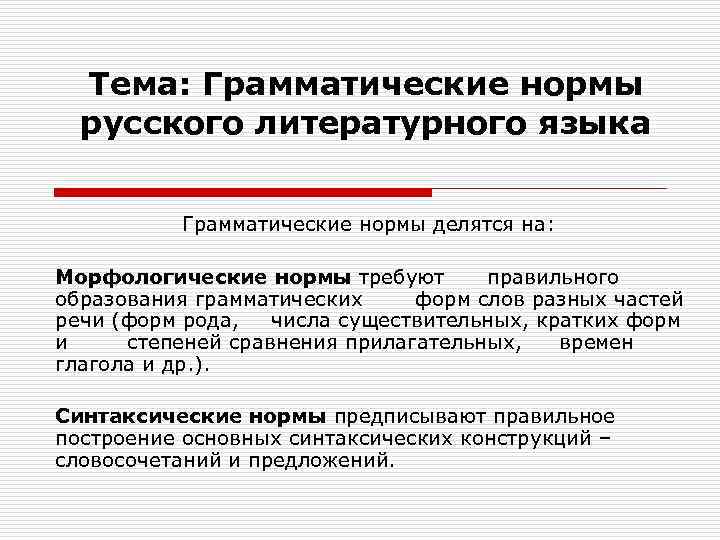 Тема: Грамматические нормы русского литературного языка

Грамматические нормы делятся на:

Морфологические нормы требуют правильного образования грамматических форм слов разных частей речи (форм рода, числа существительных, кратких форм и степеней сравнения прилагательных, времен глагола и др.).

Синтаксические нормы предписывают правильное построение основных синтаксических конструкций – словосочетаний и предложений.